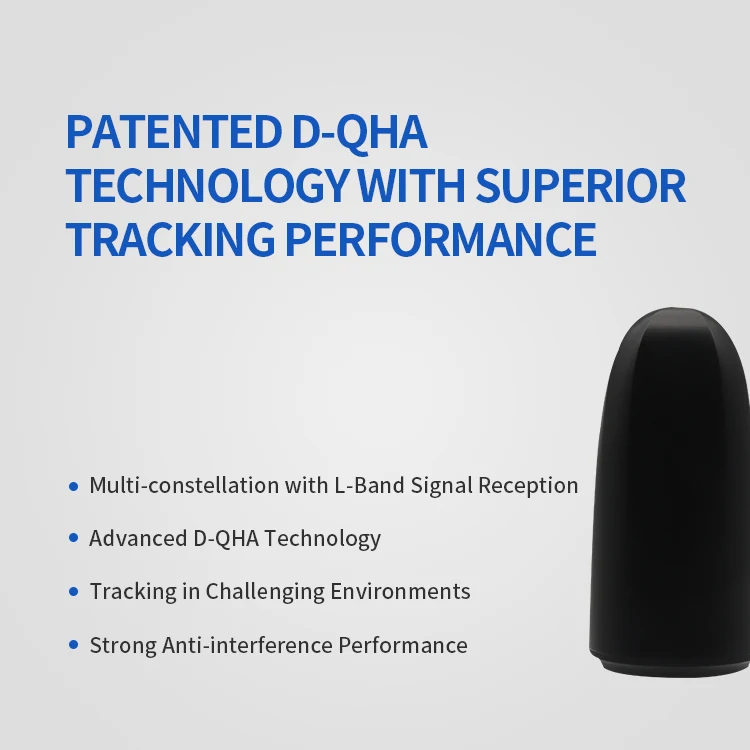 PATENTED D-QHA TECHNOLOGY WITH SUPERIOR TRACKING PERFORMANCE

• Multi-constellation with L-Band Signal Reception
• Advanced D-QHA Technology
• Tracking in Challenging Environments
• Strong Anti-interference Performance